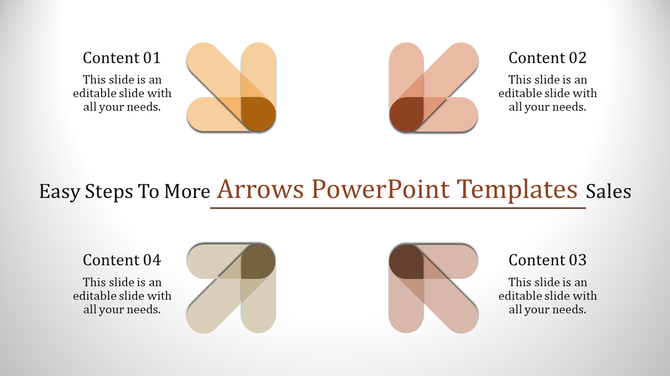 Content 01

This slide is an editable slide with all your needs.

Content 02

This slide is an editable slide with all your needs.

Easy Steps To More Arrows PowerPoint Templates Sales

Content 04

This slide is an editable slide with all your needs.

Content 03

This slide is an editable slide with all your needs.